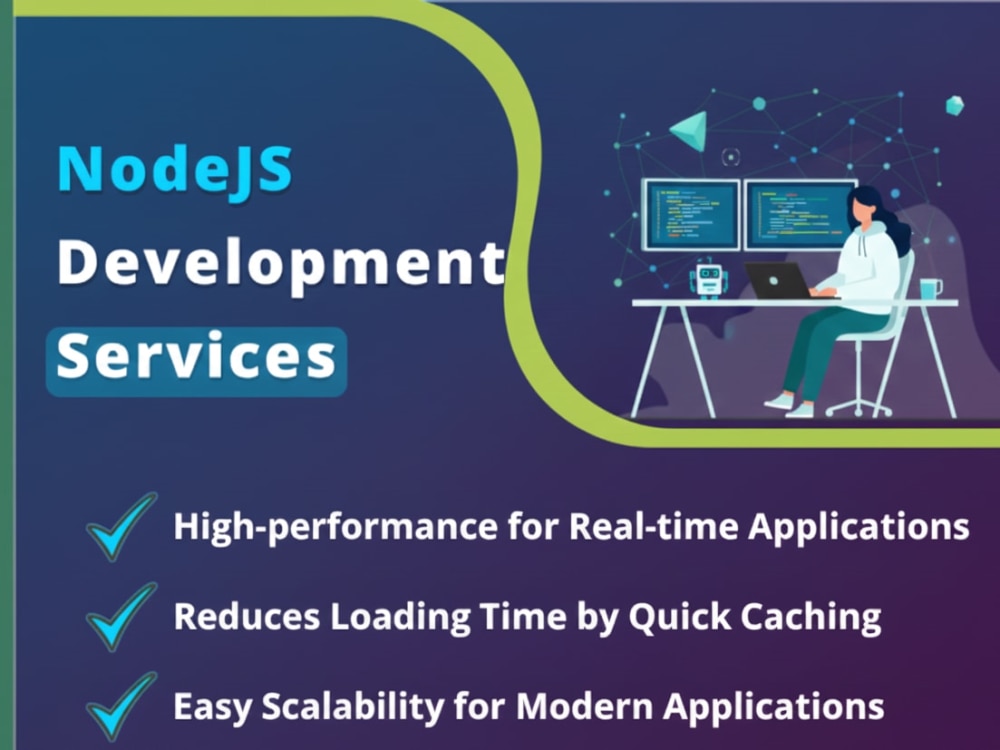 NodeJS
Development
Services

✓ High-performance for Real-time Applications

✓ Reduces Loading Time by Quick Caching

✓ Easy Scalability for Modern Applications